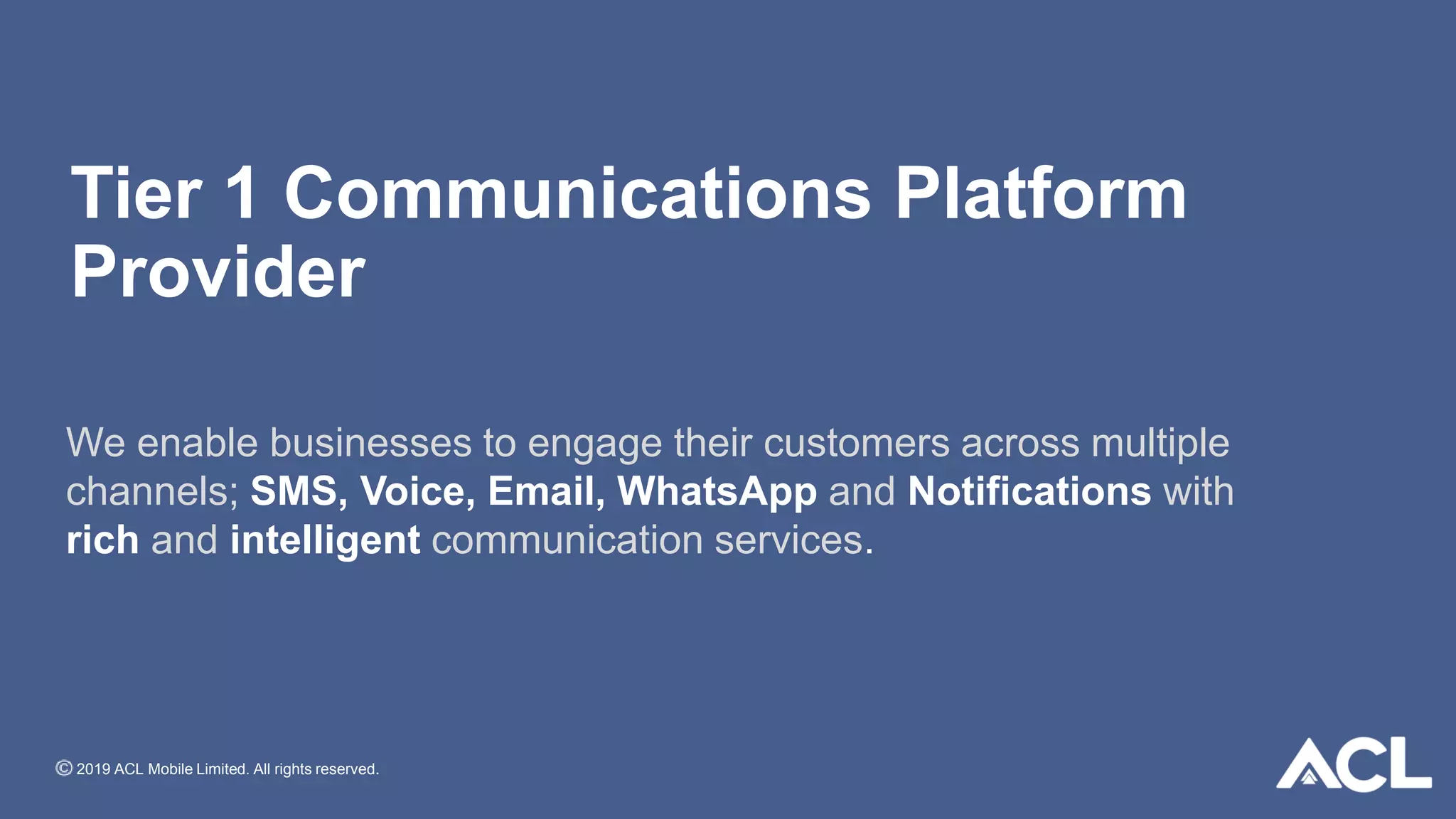 Tier 1 Communications Platform Provider

We enable businesses to engage their customers across multiple channels; SMS, Voice, Email, WhatsApp and Notifications with rich and intelligent communication services.

© 2019 ACL Mobile Limited. All rights reserved.

ACL